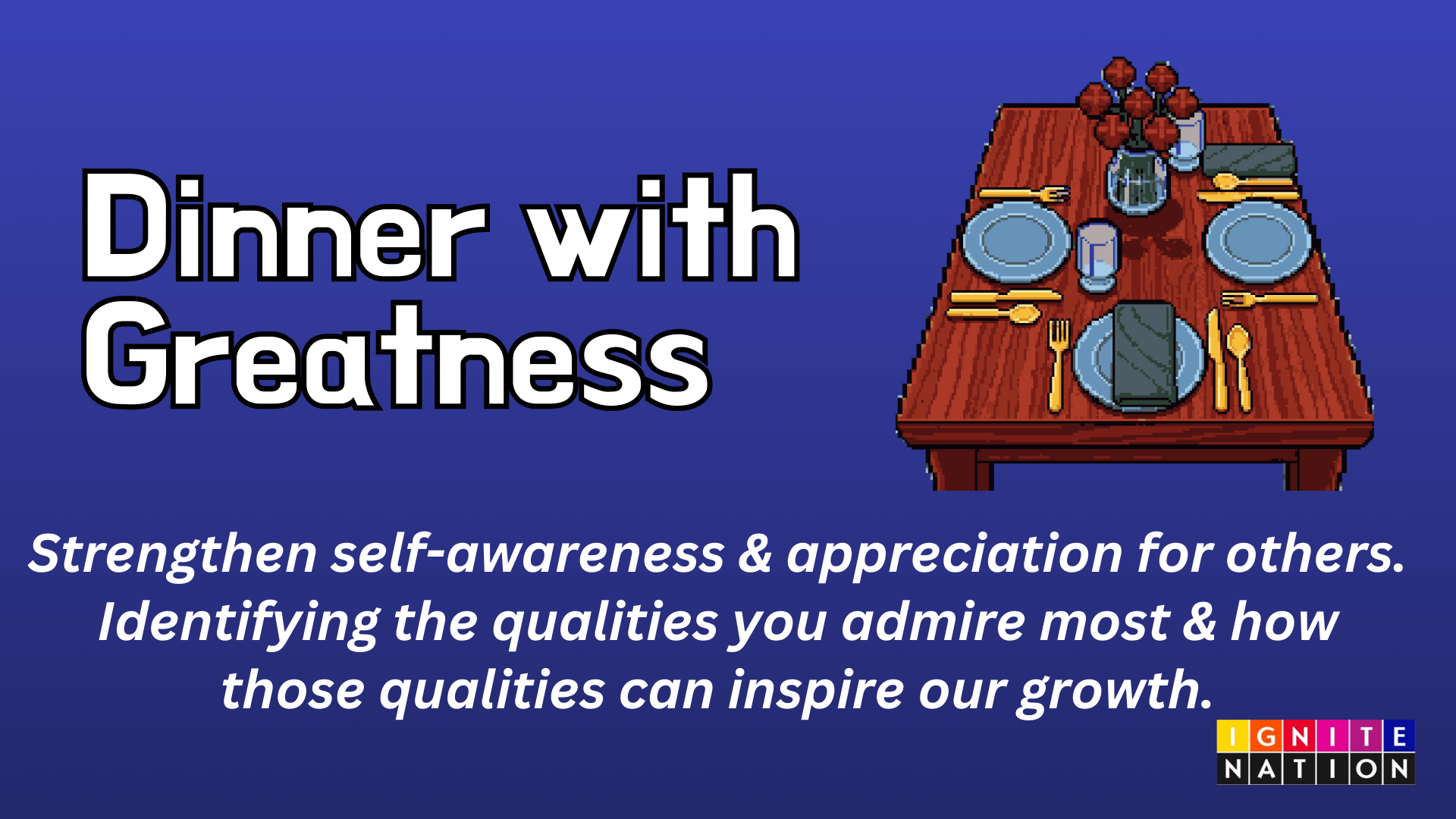 Dinner with Greatness

Strengthen self-awareness & appreciation for others. Identifying the qualities you admire most & how those qualities can inspire our growth.

IGNITE NATION